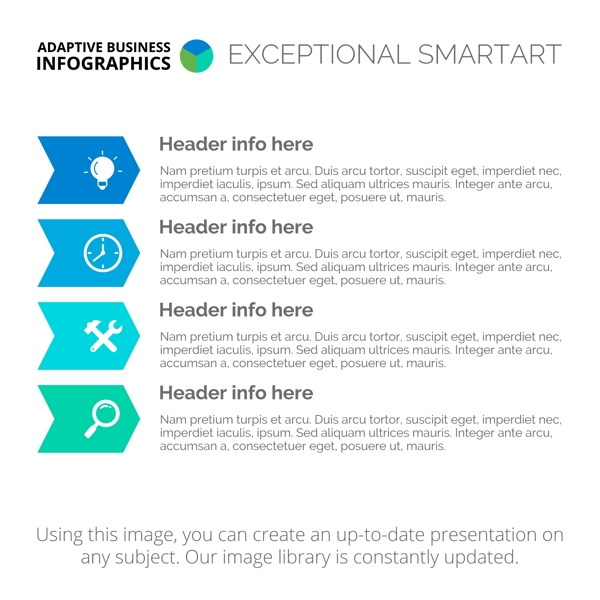 ADAPTIVE BUSINESS INFOGRAPHICS

EXCEPTIONAL SMARTART

Header info here

Nam pretium turpis et arcu. Duis arcu tortor, suscipit eget, imperdiet nec, imperdiet iaculis, ipsum. Sed aliquam ultrices mauris. Integer ante arcu, accumsan a, consectetuer eget, posuere ut, mauris.

Header info here

Nam pretium turpis et arcu. Duis arcu tortor, suscipit eget, imperdiet nec, imperdiet iaculis, ipsum. Sed aliquam ultrices mauris. Integer ante arcu, accumsan a, consectetuer eget, posuere ut, mauris.

Header info here

Nam pretium turpis et arcu. Duis arcu tortor, suscipit eget, imperdiet nec, imperdiet iaculis, ipsum. Sed aliquam ultrices mauris. Integer ante arcu, accumsan a, consectetuer eget, posuere ut, mauris.

Header info here

Nam pretium turpis et arcu. Duis arcu tortor, suscipit eget, imperdiet nec, imperdiet iaculis, ipsum. Sed aliquam ultrices mauris. Integer ante arcu, accumsan a, consectetuer eget, posuere ut, mauris.

Using this image, you can create an up-to-date presentation on any subject. Our image library is constantly updated.